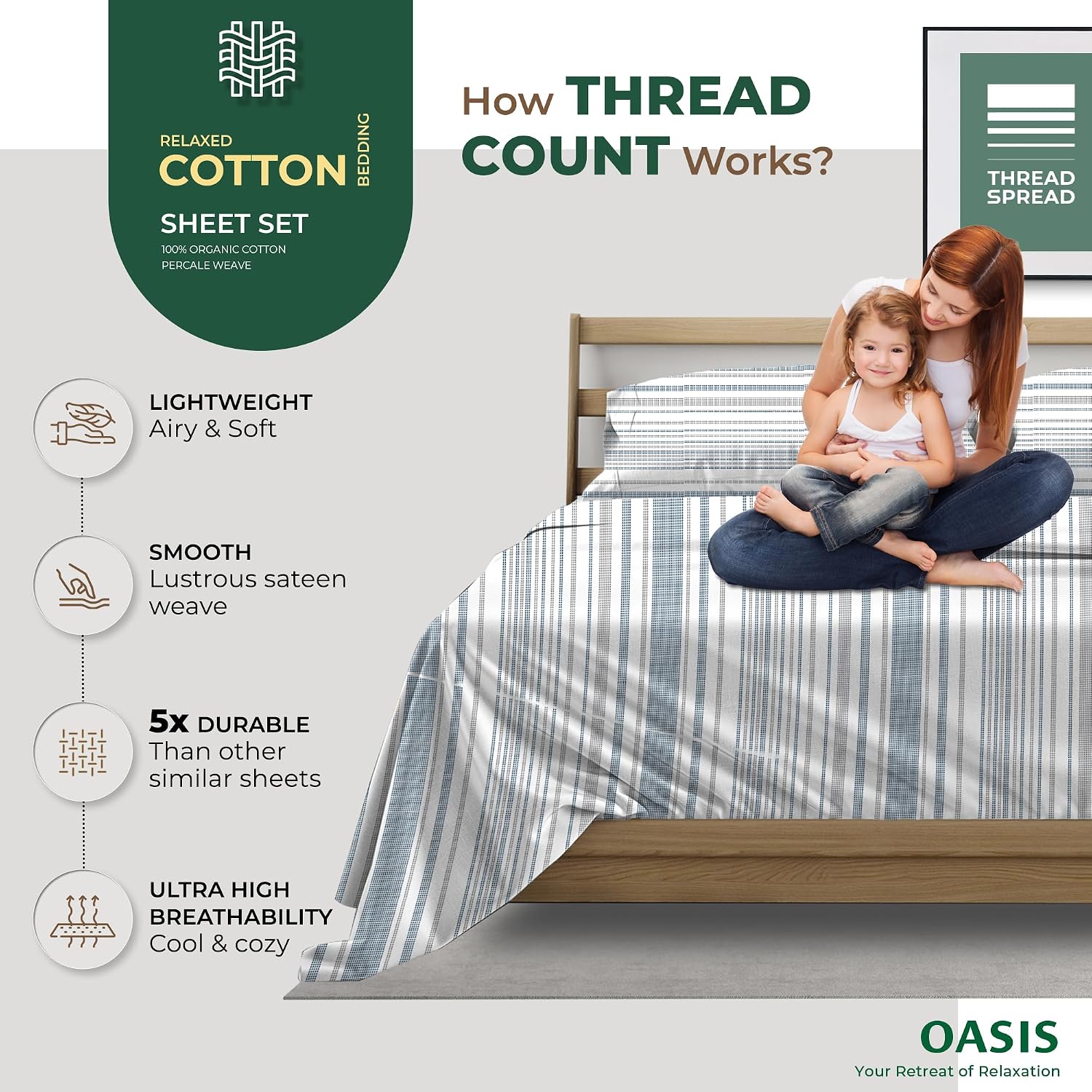 RELAXED
COTTON
BEDDING
SHEET SET
100% ORGANIC COTTON
PERCALE WEAVE

How THREAD COUNT Works?

THREAD SPREAD

LIGHTWEIGHT
Airy & Soft

SMOOTH
Lustrous sateen weave

5x DURABLE
Than other similar sheets

ULTRA HIGH BREATHABILITY
Cool & cozy

OASIS
Your Retreat of Relaxation